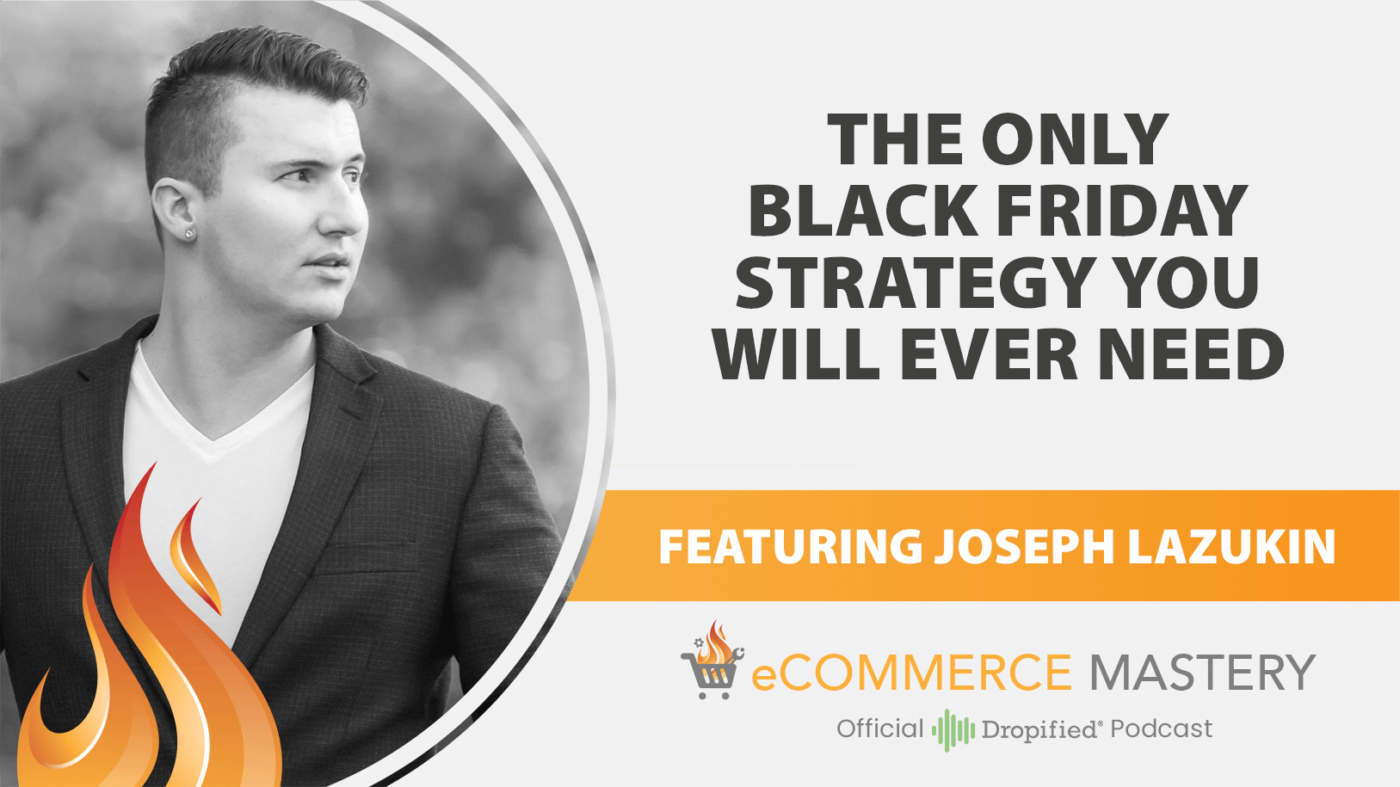 THE ONLY BLACK FRIDAY STRATEGY YOU WILL EVER NEED

FEATURING JOSEPH LAZUKIN

eCOMMERCE MASTERY

Official Dropified® Podcast